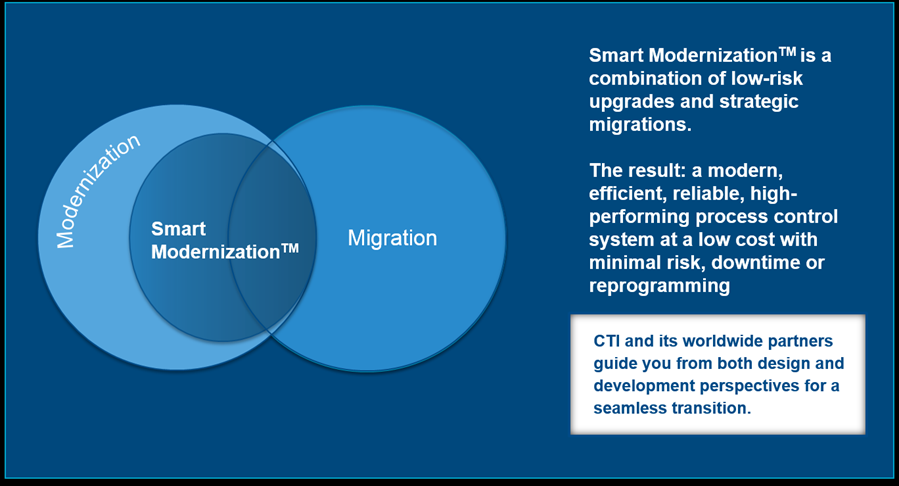 Modernization

Smart Modernization™

Migration

Smart Modernization™ is a combination of low-risk upgrades and strategic migrations.

The result: a modern, efficient, reliable, high-performing process control system at a low cost with minimal risk, downtime or reprogramming

CTI and its worldwide partners guide you from both design and development perspectives for a seamless transition.